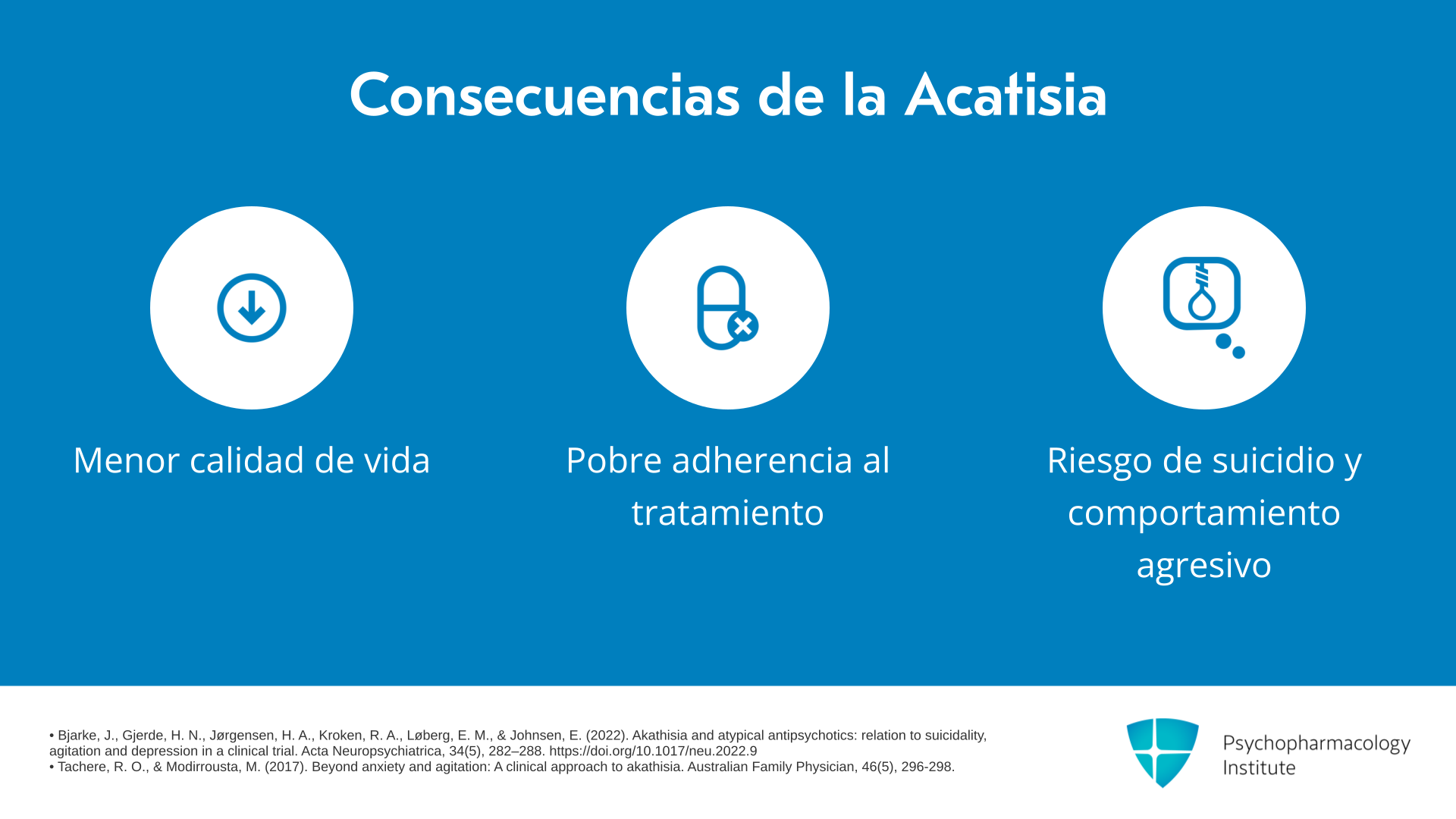 Consecuencias de la Acatisia

Menor calidad de vida

Pobre adherencia al tratamiento

Riesgo de suicidio y comportamiento agresivo

• Bjarke, J., Gjerde, H. N., Jørgensen, H. A., Kroken, R. A., Løberg, E. M., & Johnsen, E. (2022). Akathisia and atypical antipsychotics: relation to suicidality, agitation and depression in a clinical trial. Acta Neuropsychiatrica, 34(5), 282–288. https://doi.org/10.1017/neu.2022.9
• Tachere, R. O., & Modirrousta, M. (2017). Beyond anxiety and agitation: A clinical approach to akathisia. Australian Family Physician, 46(5), 296-298.

Psychopharmacology Institute